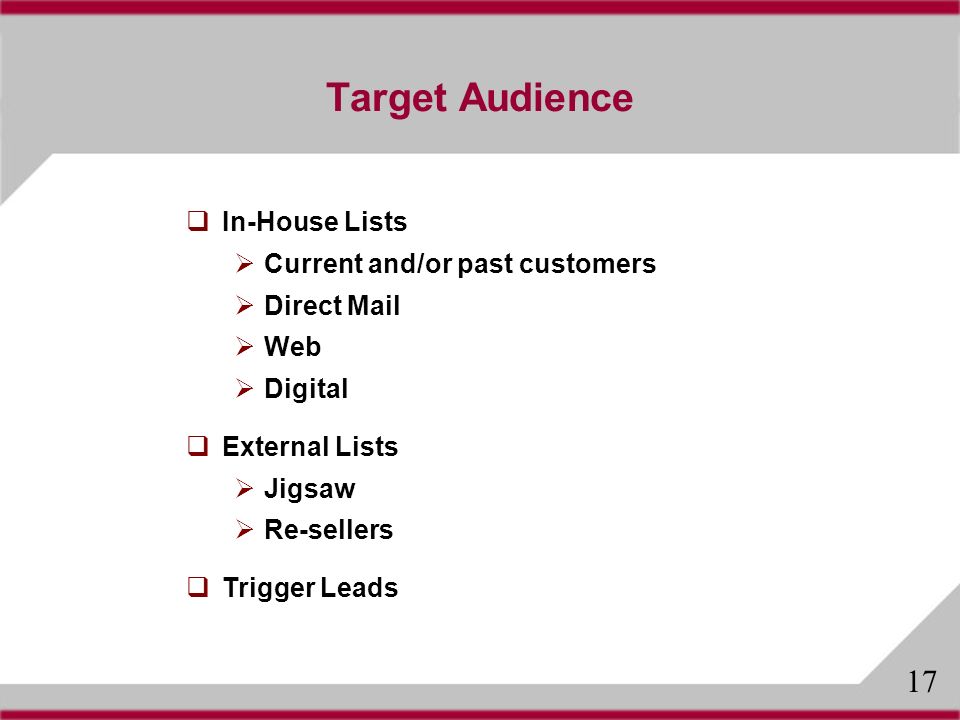 Target Audience

❑ In-House Lists
➢ Current and/or past customers
➢ Direct Mail
➢ Web
➢ Digital

❑ External Lists
➢ Jigsaw
➢ Re-sellers

❑ Trigger Leads

17